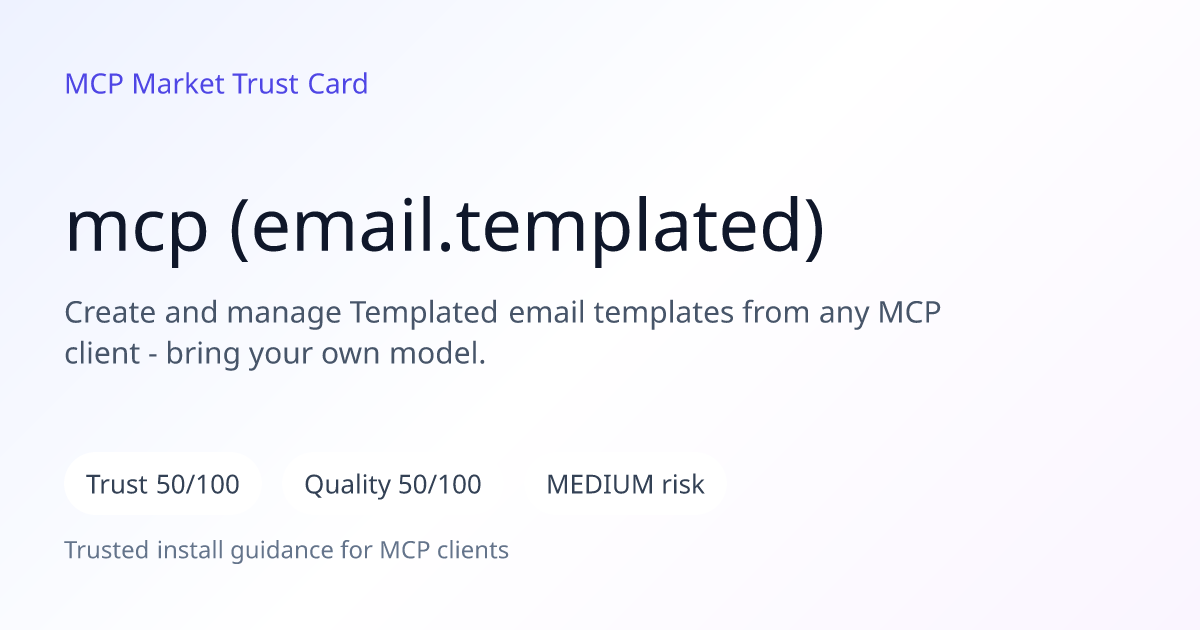 MCP Market Trust Card

mcp (email.templated)

Create and manage Templated email templates from any MCP client - bring your own model.

Trust 50/100

Quality 50/100

MEDIUM risk

Trusted install guidance for MCP clients